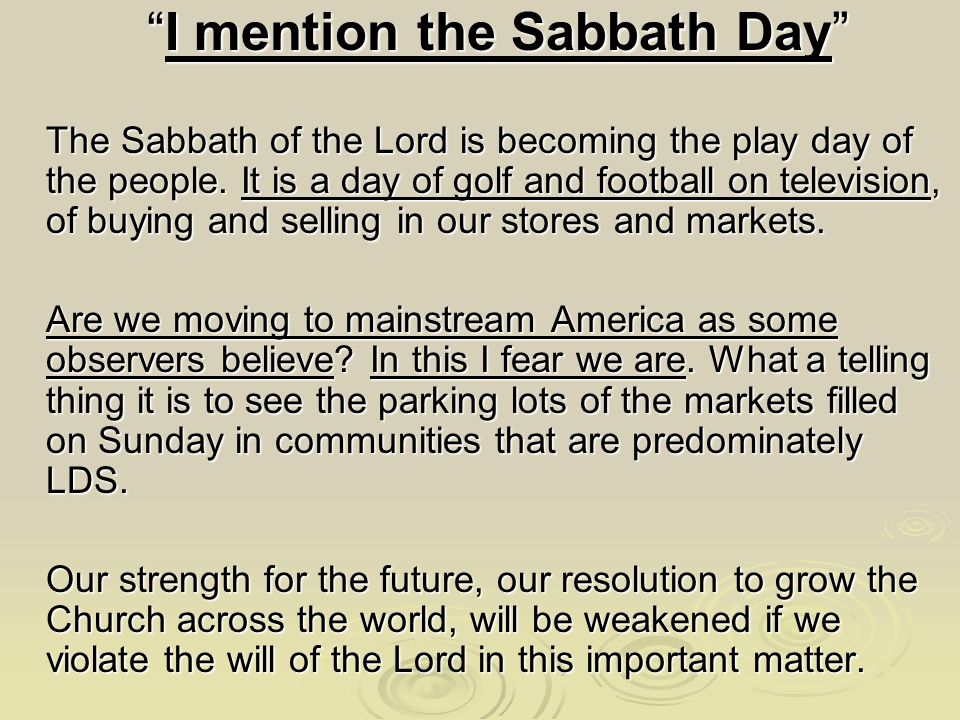 “I mention the Sabbath Day”

The Sabbath of the Lord is becoming the play day of the people. It is a day of golf and football on television, of buying and selling in our stores and markets.

Are we moving to mainstream America as some observers believe? In this I fear we are. What a telling thing it is to see the parking lots of the markets filled on Sunday in communities that are predominately LDS.

Our strength for the future, our resolution to grow the Church across the world, will be weakened if we violate the will of the Lord in this important matter.